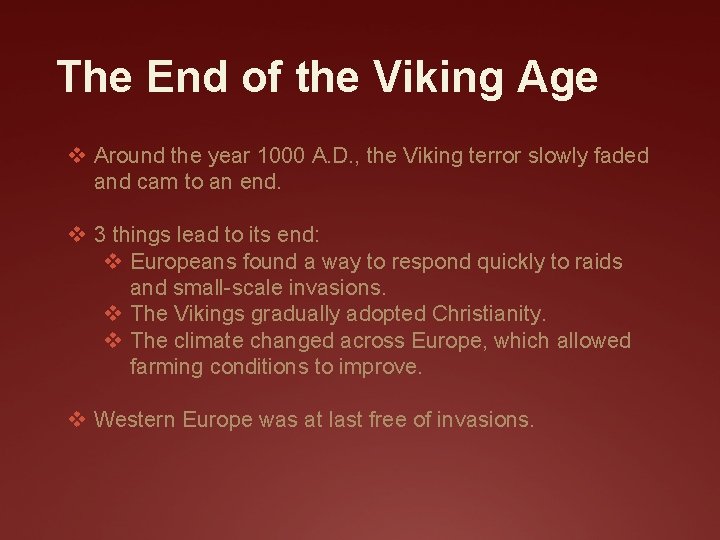 The End of the Viking Age

❖ Around the year 1000 A.D., the Viking terror slowly faded and cam to an end.

❖ 3 things lead to its end:
❖ Europeans found a way to respond quickly to raids and small-scale invasions.
❖ The Vikings gradually adopted Christianity.
❖ The climate changed across Europe, which allowed farming conditions to improve.

❖ Western Europe was at last free of invasions.